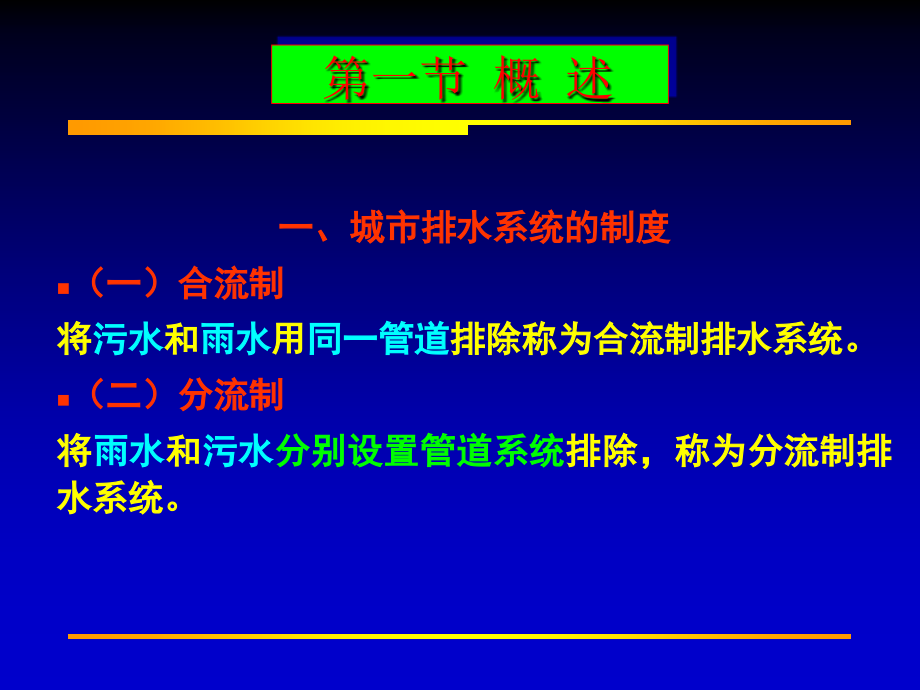 第一节 概 述

一、城市排水系统的制度

（一）合流制

将污水和雨水用同一管道排除称为合流制排水系统。

（二）分流制

将雨水和污水分别设置管道系统排除，称为分流制排水系统。